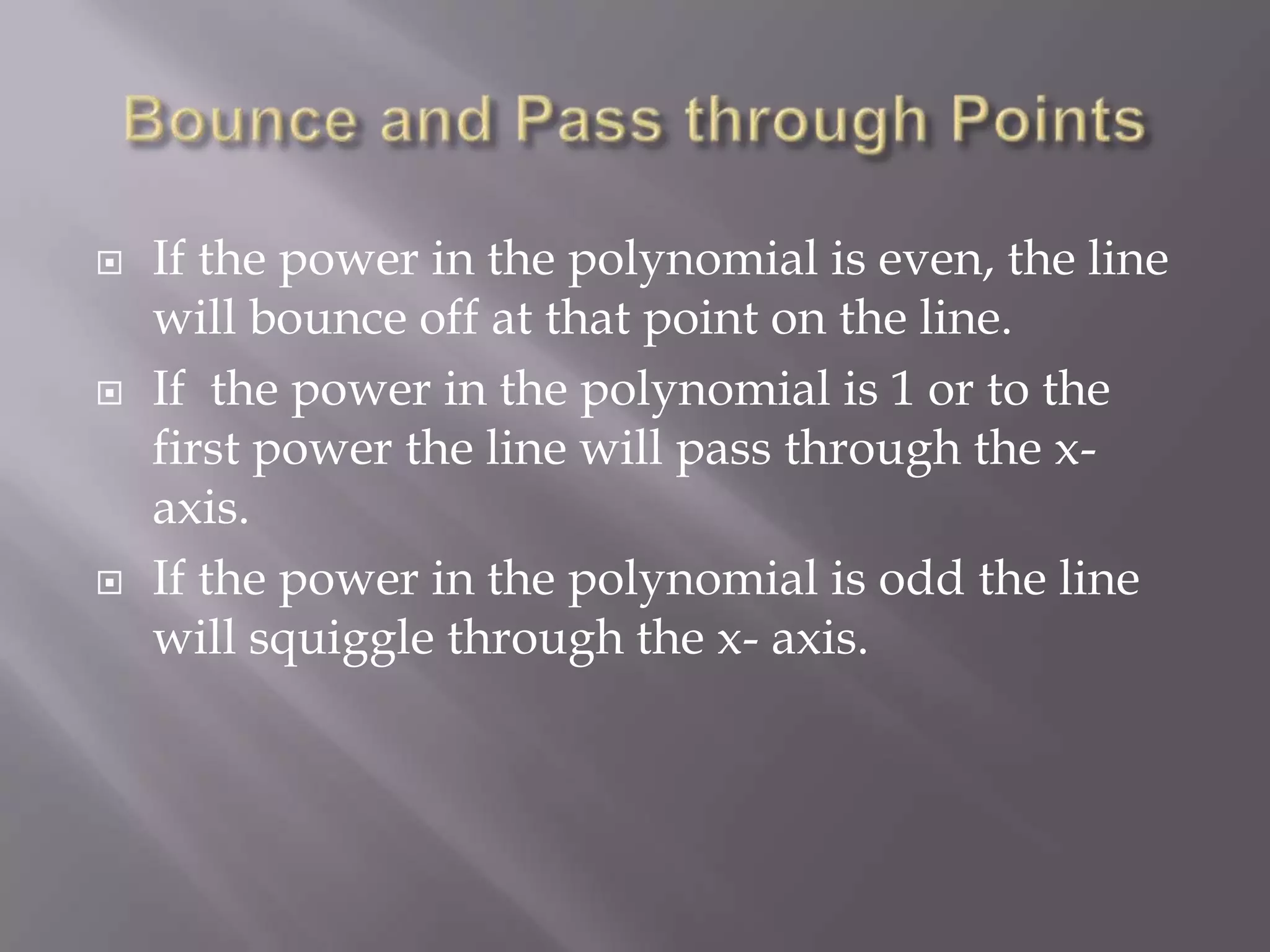 Bounce and Pass through Points

If the power in the polynomial is even, the line will bounce off at that point on the line.

If the power in the polynomial is 1 or to the first power the line will pass through the x-axis.

If the power in the polynomial is odd the line will squiggle through the x- axis.